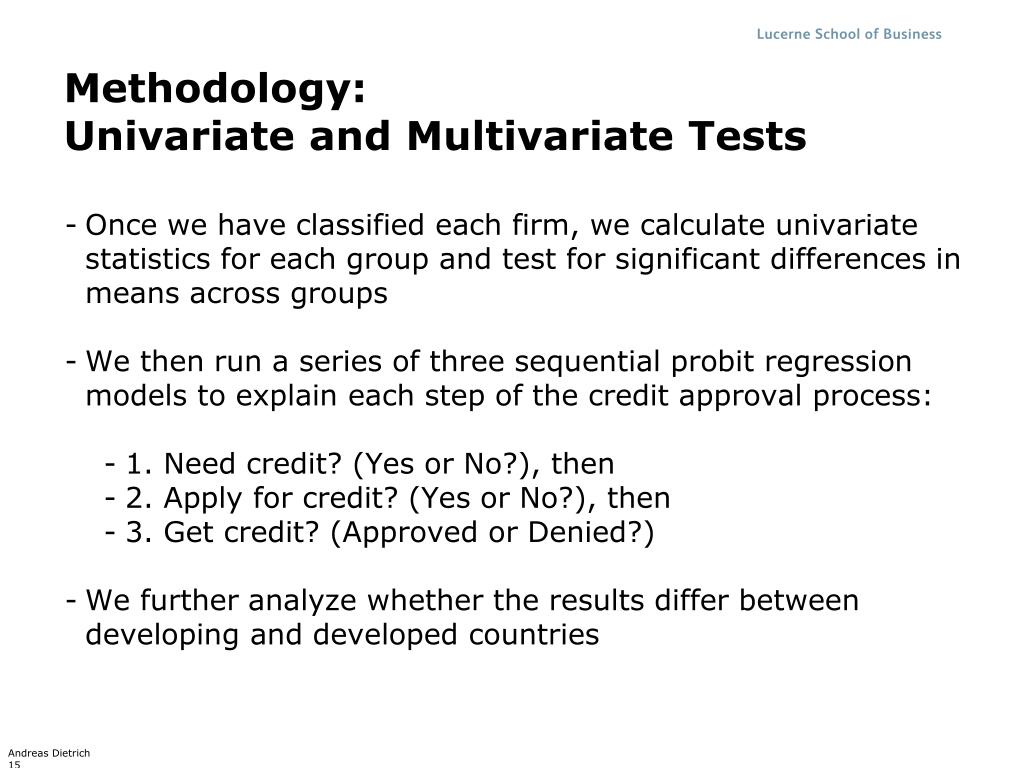 Lucerne School of Business

Methodology:
Univariate and Multivariate Tests

- Once we have classified each firm, we calculate univariate statistics for each group and test for significant differences in means across groups

- We then run a series of three sequential probit regression models to explain each step of the credit approval process:

- 1. Need credit? (Yes or No?), then
- 2. Apply for credit? (Yes or No?), then
- 3. Get credit? (Approved or Denied?)

- We further analyze whether the results differ between developing and developed countries

Andreas Dietrich
15